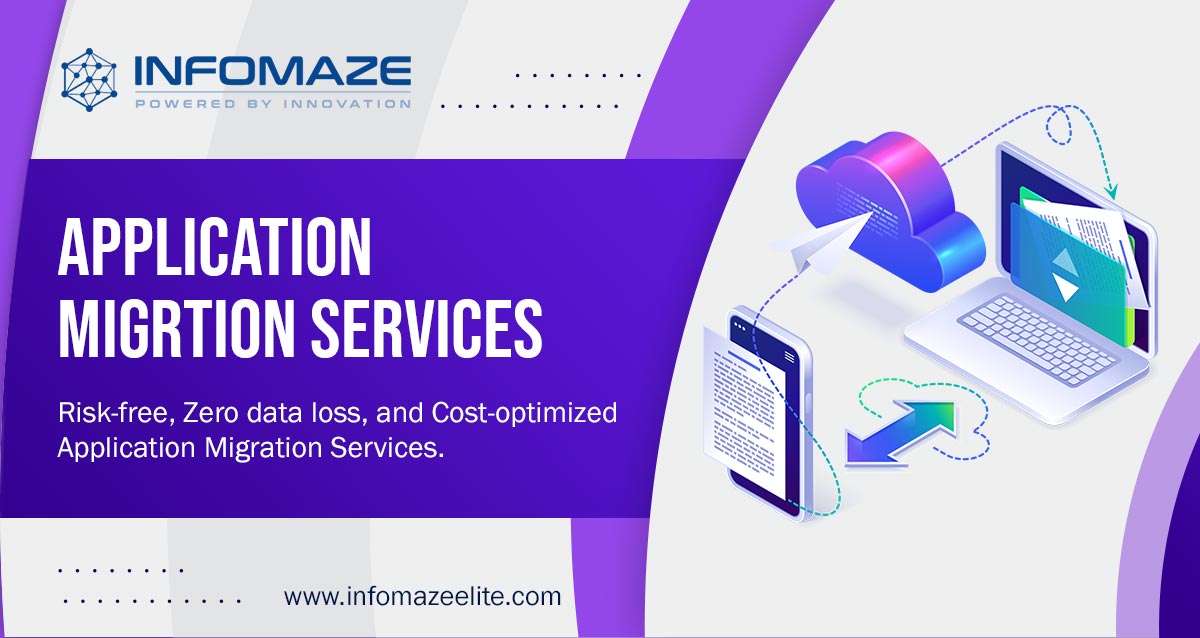 INFOMAZE
POWERED BY INNOVATION

APPLICATION MIGRTION SERVICES

Risk-free, Zero data loss, and Cost-optimized Application Migration Services.

www.infomazeelite.com